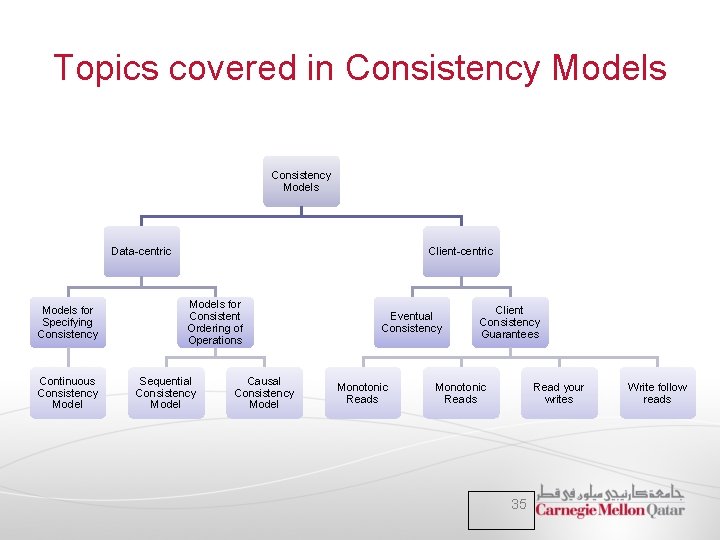 Topics covered in Consistency Models

Consistency Models

Data-centric

Client-centric

Models for Specifying Consistency

Models for Consistent Ordering of Operations

Eventual Consistency

Client Consistency Guarantees

Continuous Consistency Model

Sequential Consistency Model

Causal Consistency Model

Monotonic Reads

Monotonic Reads

Read your writes

Write follow reads

35

جامعة كارنيجي ميلون في قطر
Carnegie Mellon Qatar